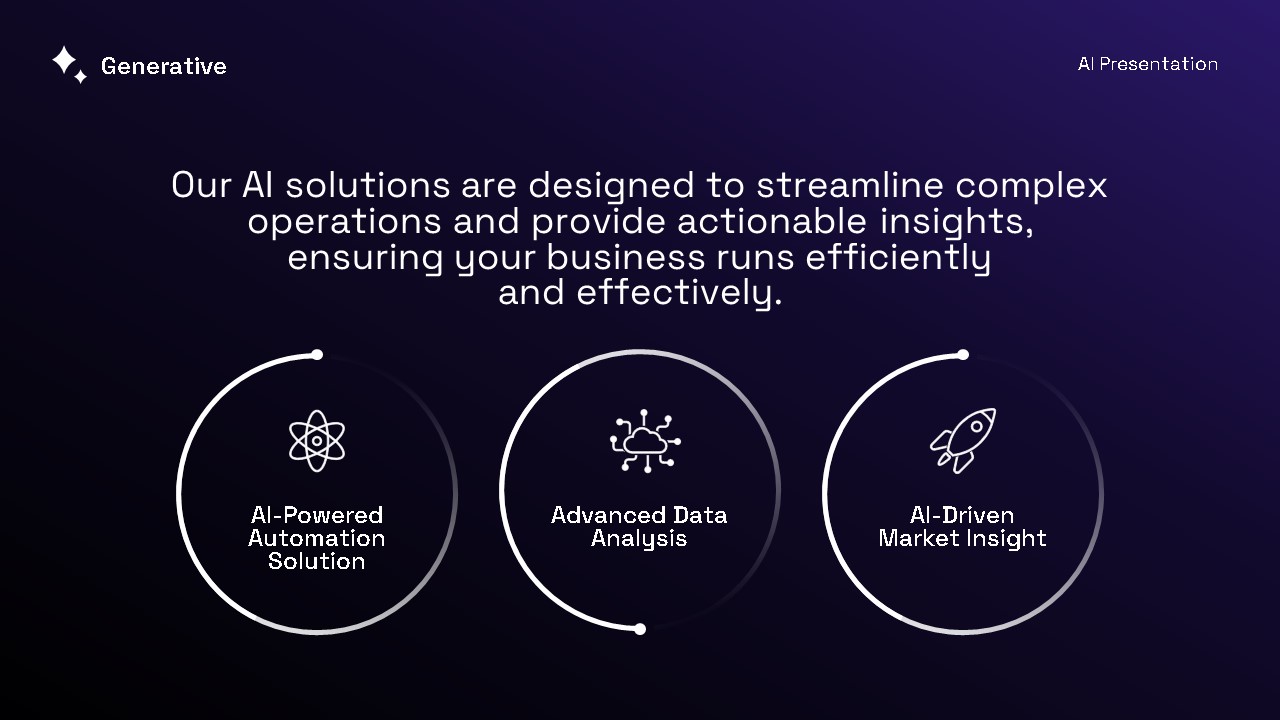 Generative

AI Presentation

Our AI solutions are designed to streamline complex operations and provide actionable insights, ensuring your business runs efficiently and effectively.

AI-Powered Automation Solution

Advanced Data Analysis

AI-Driven Market Insight